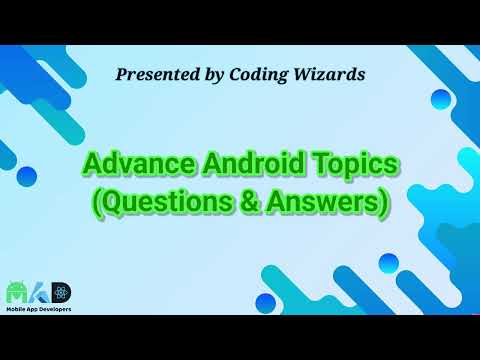 Presented by Coding Wizards

Advance Android Topics
(Questions & Answers)

MAD
Mobile App Developers